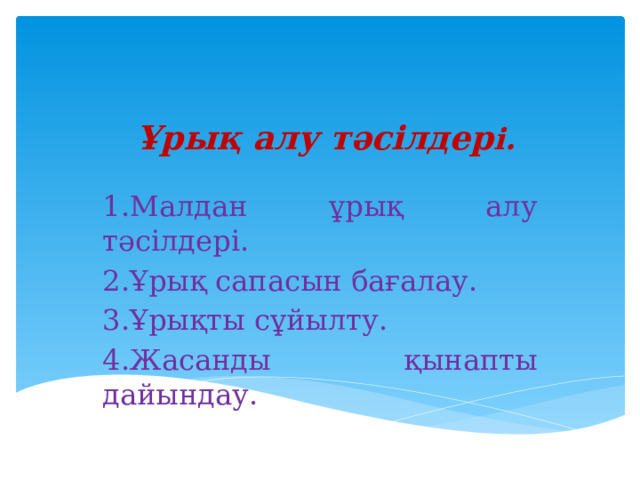 Ұрық алу тәсілдері.

1.Малдан ұрық алу тәсілдері.

2.Ұрық сапасын бағалау.

3.Ұрықты сұйылту.

4.Жасанды қынапты дайындау.